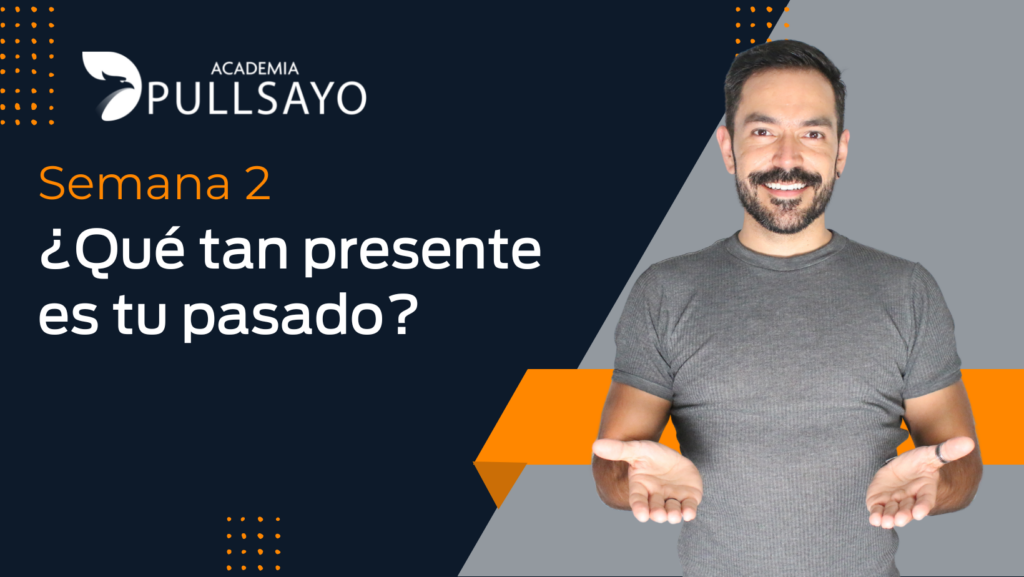 ACADEMIA
PULLSAYO

Semana 2
¿Qué tan presente es tu pasado?